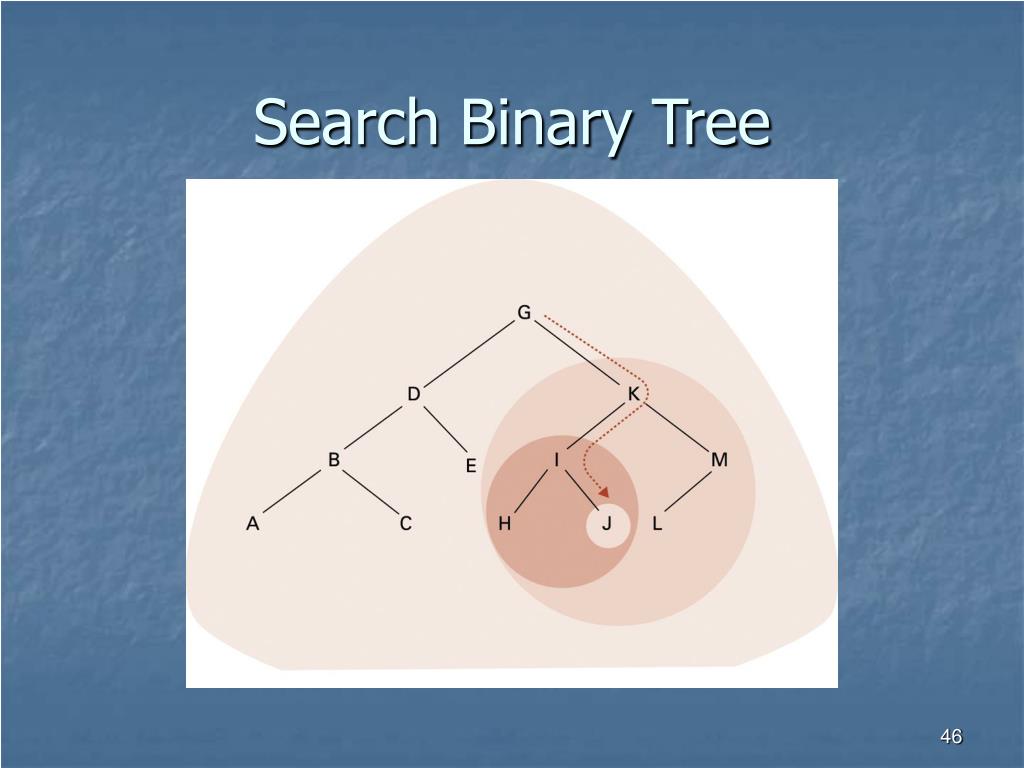 Search Binary Tree

G
D
K
B
E
I
M
A
C
H
J
L

46